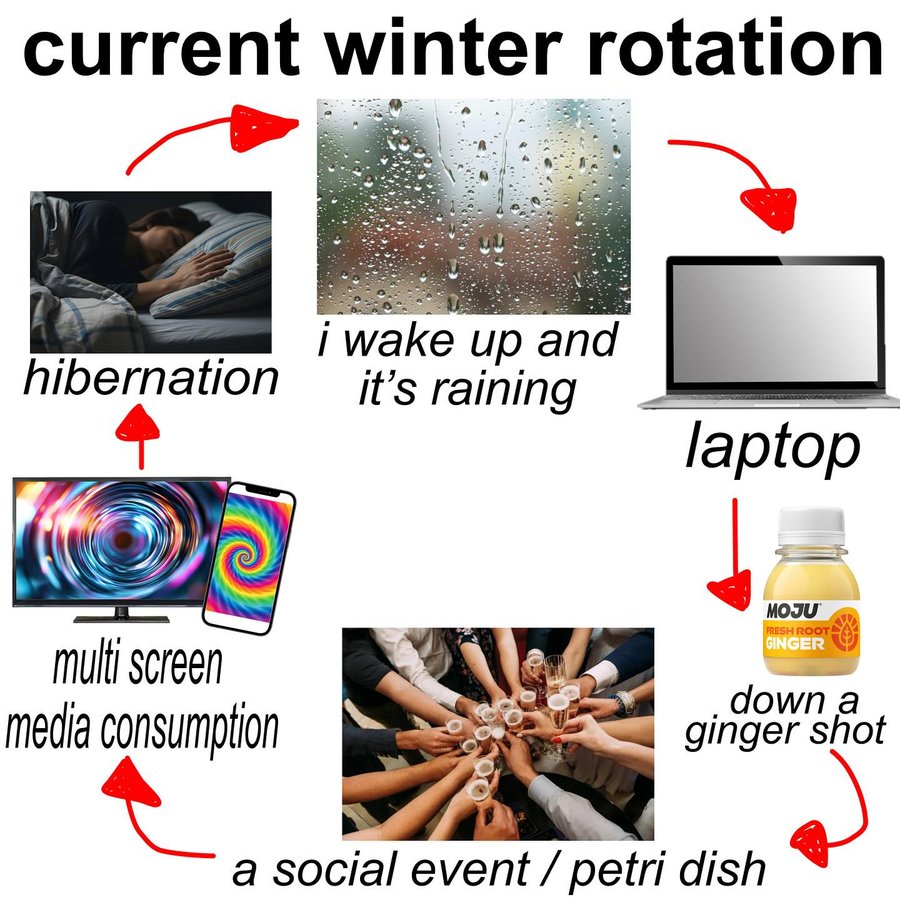 current winter rotation

i wake up and it's raining

laptop

MOJU
FRESH ROOT
GINGER

down a ginger shot

a social event / petri dish

multi screen media consumption

hibernation